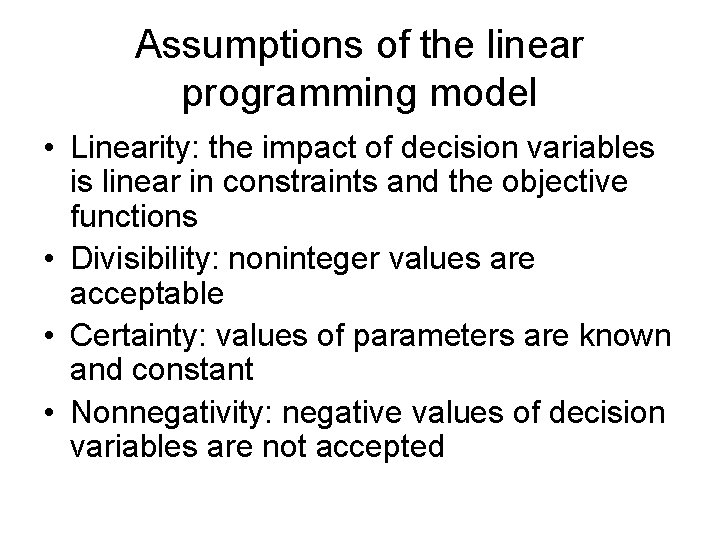 Assumptions of the linear programming model

• Linearity: the impact of decision variables is linear in constraints and the objective functions
• Divisibility: noninteger values are acceptable
• Certainty: values of parameters are known and constant
• Nonnegativity: negative values of decision variables are not accepted